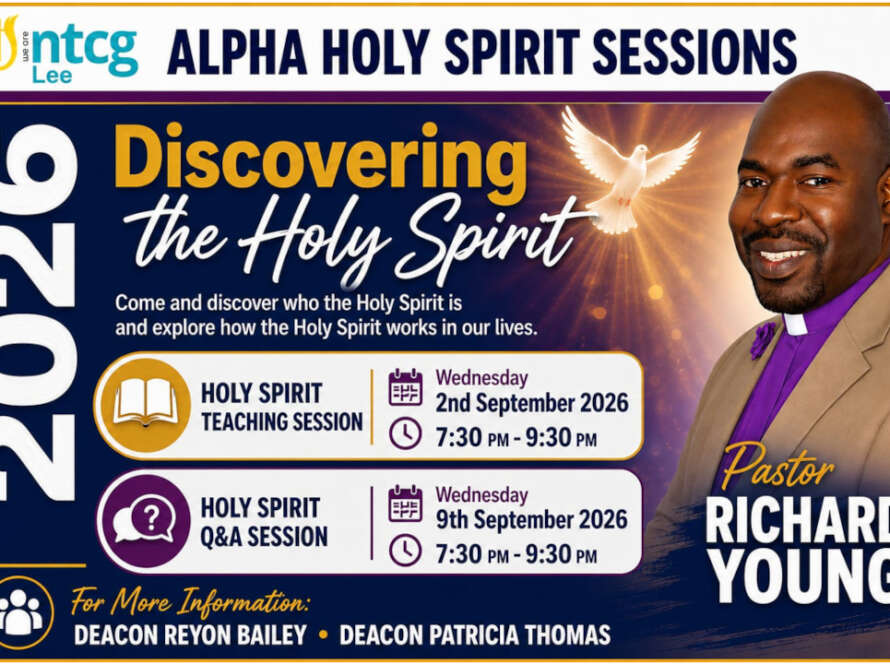 we are ntcg Lee

ALPHA HOLY SPIRIT SESSIONS

2026

Discovering the Holy Spirit

Come and discover who the Holy Spirit is and explore how the Holy Spirit works in our lives.

HOLY SPIRIT TEACHING SESSION

Wednesday
2nd September 2026
7:30 PM - 9:30 PM

HOLY SPIRIT Q&A SESSION

Wednesday
9th September 2026
7:30 PM - 9:30 PM

Pastor
RICHARD
YOUNG

For More Information:
DEACON REYON BAILEY • DEACON PATRICIA THOMAS